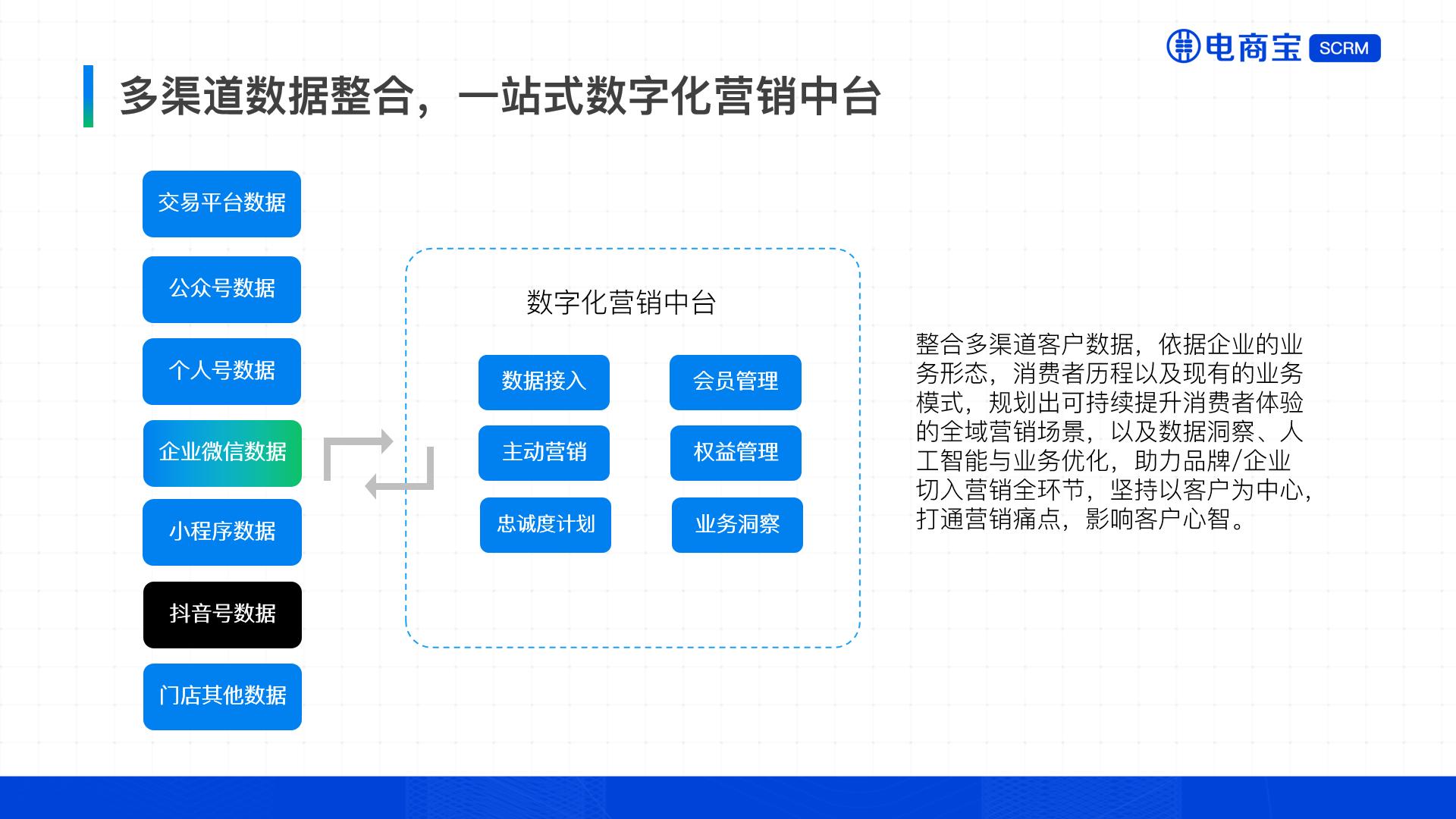 电商宝 SCRM

多渠道数据整合，一站式数字化营销中台

交易平台数据

公众号数据

个人号数据

企业微信数据

小程序数据

抖音号数据

门店其他数据

数字化营销中台

数据接入

会员管理

主动营销

权益管理

忠诚度计划

业务洞察

整合多渠道客户数据，依据企业的业务形态，消费者历程以及现有的业务模式，规划出可持续提升消费者体验的全域营销场景，以及数据洞察、人工智能与业务优化，助力品牌/企业切入营销全环节，坚持以客户为中心，打通营销痛点，影响客户心智。